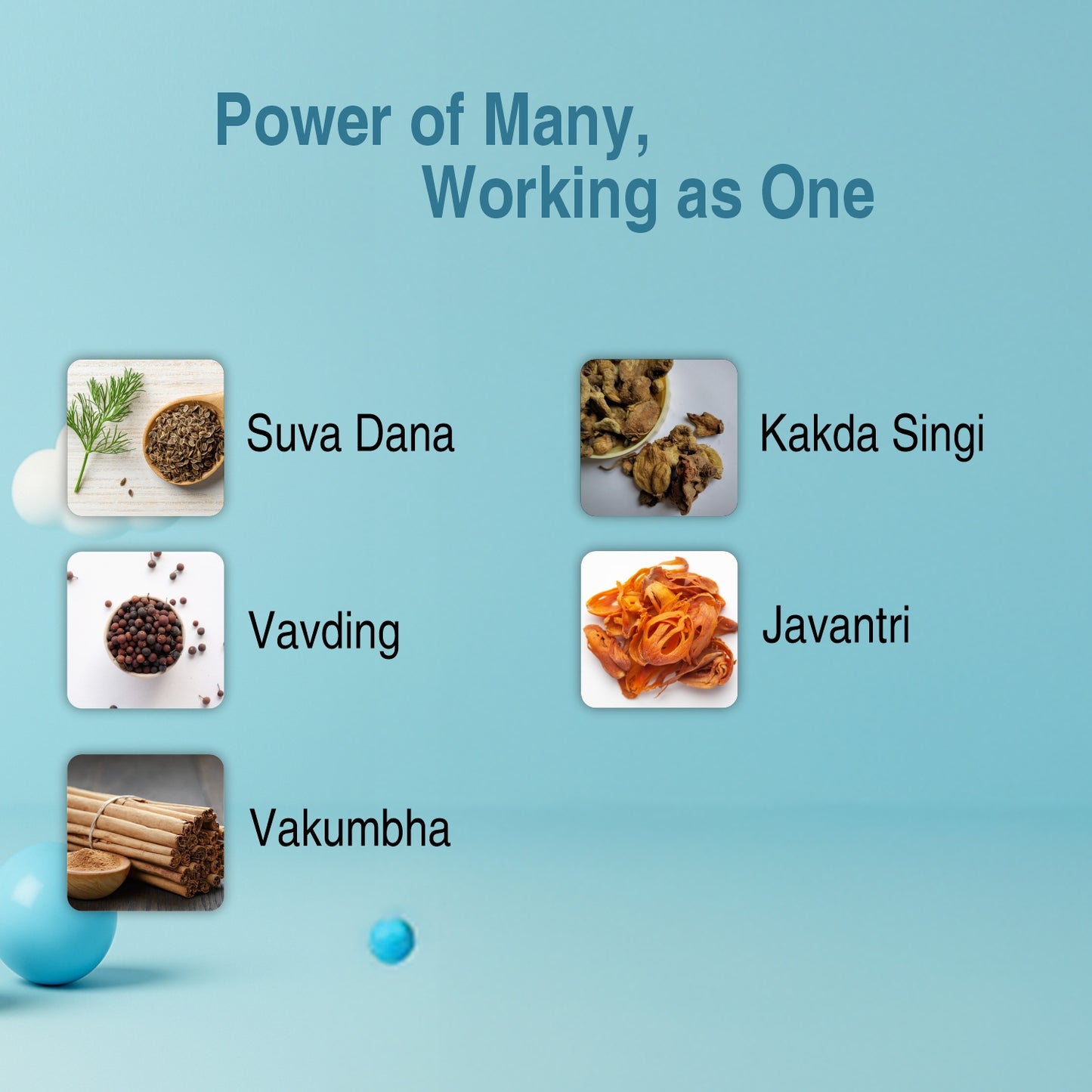 Power of Many,
Working as One

Suva Dana

Vavding

Vakumbha

Kakda Singi

Javantri